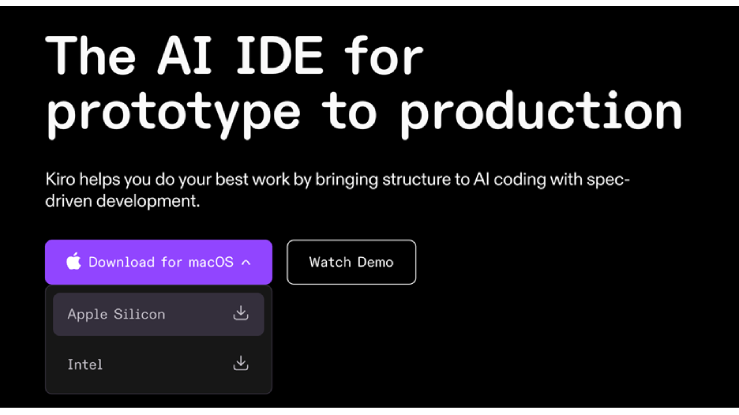 The AI IDE for prototype to production

Kiro helps you do your best work by bringing structure to AI coding with spec-driven development.

Download for macOS

Watch Demo

Apple Silicon

Intel